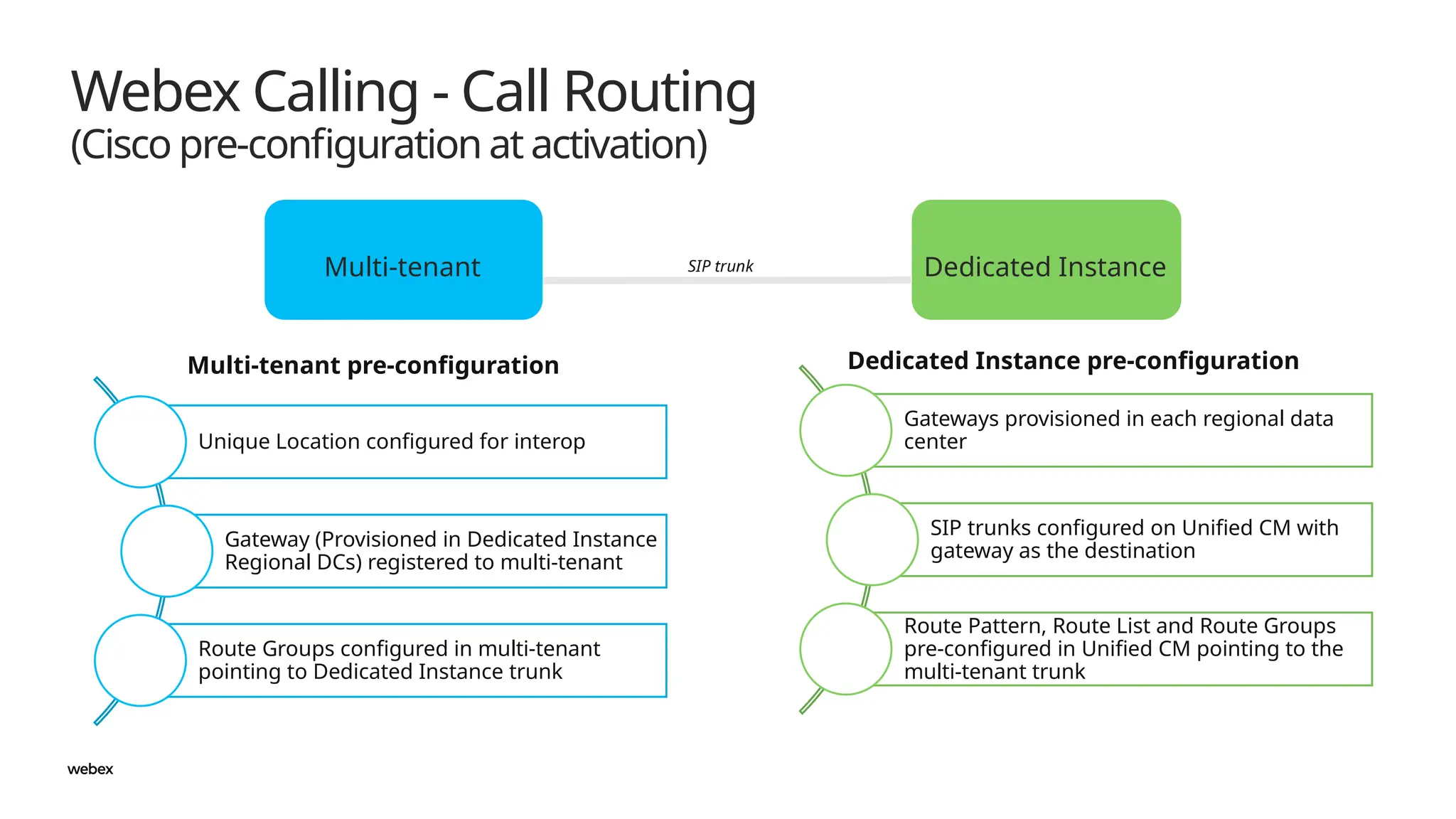 Webex Calling - Call Routing
(Cisco pre-configuration at activation)

Multi-tenant

SIP trunk

Dedicated Instance

Multi-tenant pre-configuration

Unique Location configured for interop

Gateway (Provisioned in Dedicated Instance Regional DCs) registered to multi-tenant

Route Groups configured in multi-tenant pointing to Dedicated Instance trunk

Dedicated Instance pre-configuration

Gateways provisioned in each regional data center

SIP trunks configured on Unified CM with gateway as the destination

Route Pattern, Route List and Route Groups pre-configured in Unified CM pointing to the multi-tenant trunk

webex